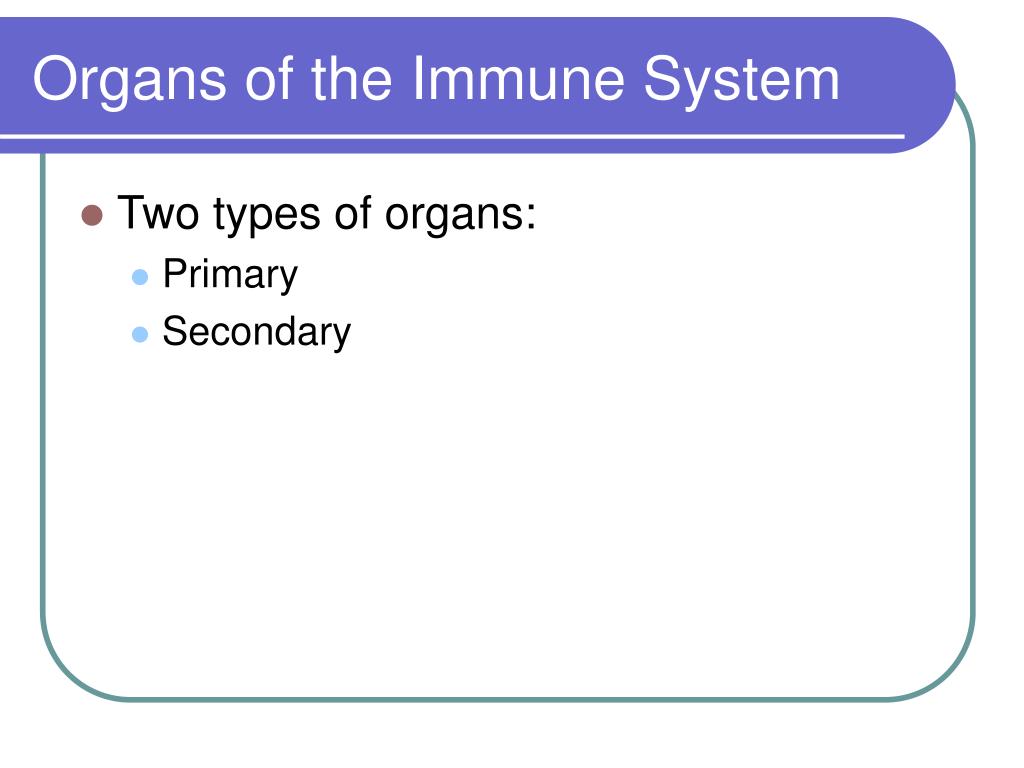 Organs of the Immune System

Two types of organs:
Primary
Secondary